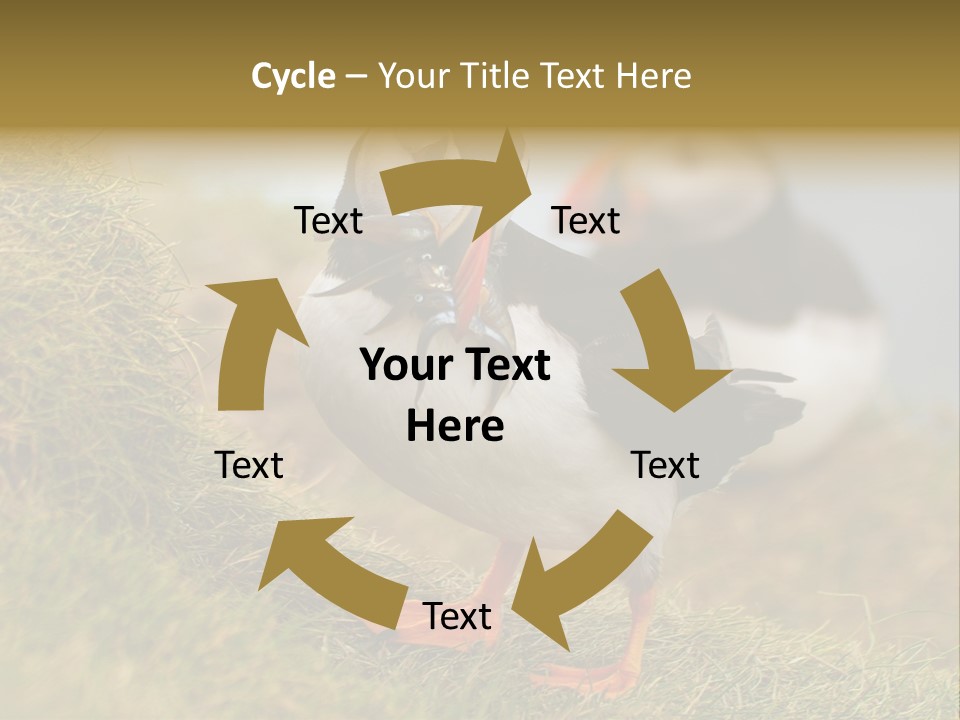 Cycle – Your Title Text Here

Text

Text

Your Text Here

Text

Text

Text